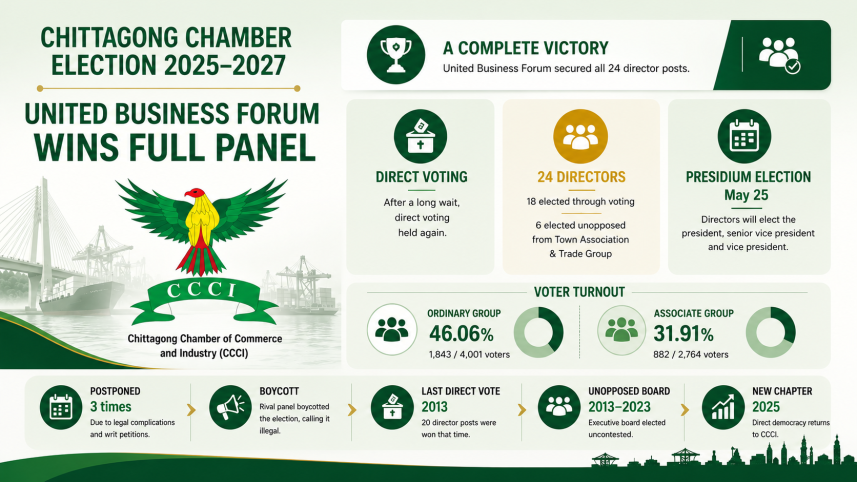 CHITTAGONG CHAMBER ELECTION 2025–2027

UNITED BUSINESS FORUM WINS FULL PANEL

CCCI

Chittagong Chamber of Commerce and Industry (CCCI)

A COMPLETE VICTORY
United Business Forum secured all 24 director posts.

DIRECT VOTING
After a long wait, direct voting held again.

24 DIRECTORS
18 elected through voting
6 elected unopposed from Town Association & Trade Group

PRESIDIUM ELECTION
May 25
Directors will elect the president, senior vice president and vice president.

VOTER TURNOUT

ORDINARY GROUP
46.06%
1,843 / 4,001 voters

ASSOCIATE GROUP
31.91%
882 / 2,764 voters

POSTPONED
3 times
Due to legal complications and writ petitions.

BOYCOTT
Rival panel boycotted the election, calling it illegal.

LAST DIRECT VOTE
2013
20 director posts were won that time.

UNOPPOSED BOARD
2013–2023
Executive board elected uncontested.

NEW CHAPTER
2025
Direct democracy returns to CCCI.